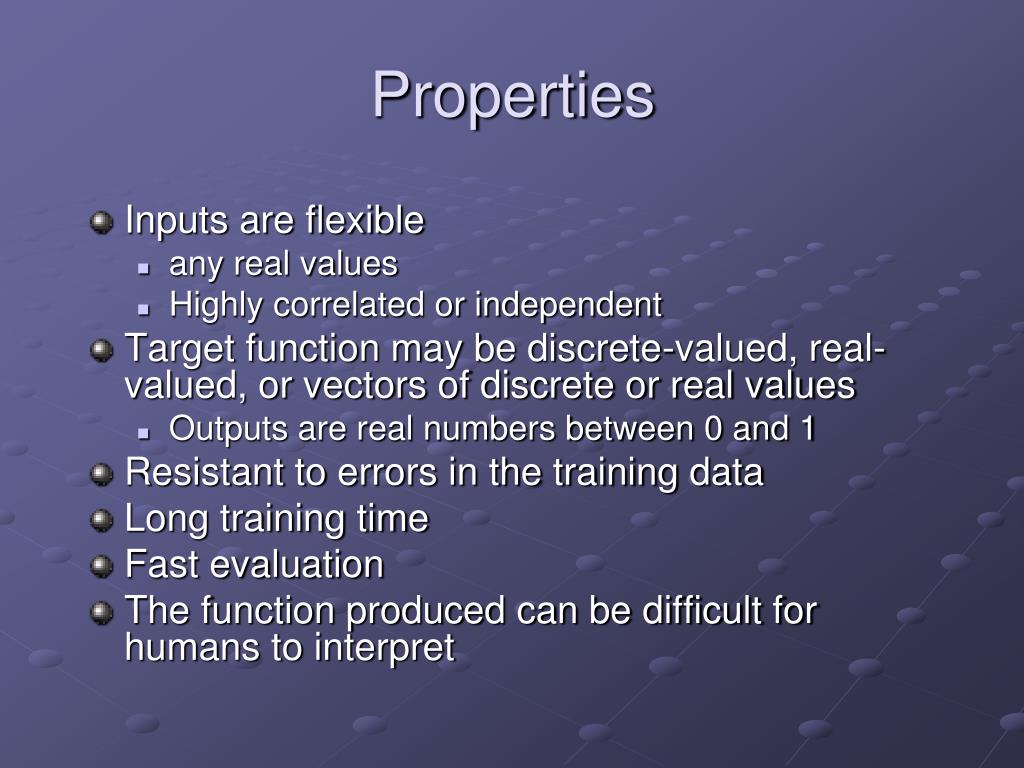 Properties

Inputs are flexible
any real values
Highly correlated or independent
Target function may be discrete-valued, real-valued, or vectors of discrete or real values
Outputs are real numbers between 0 and 1
Resistant to errors in the training data
Long training time
Fast evaluation
The function produced can be difficult for humans to interpret